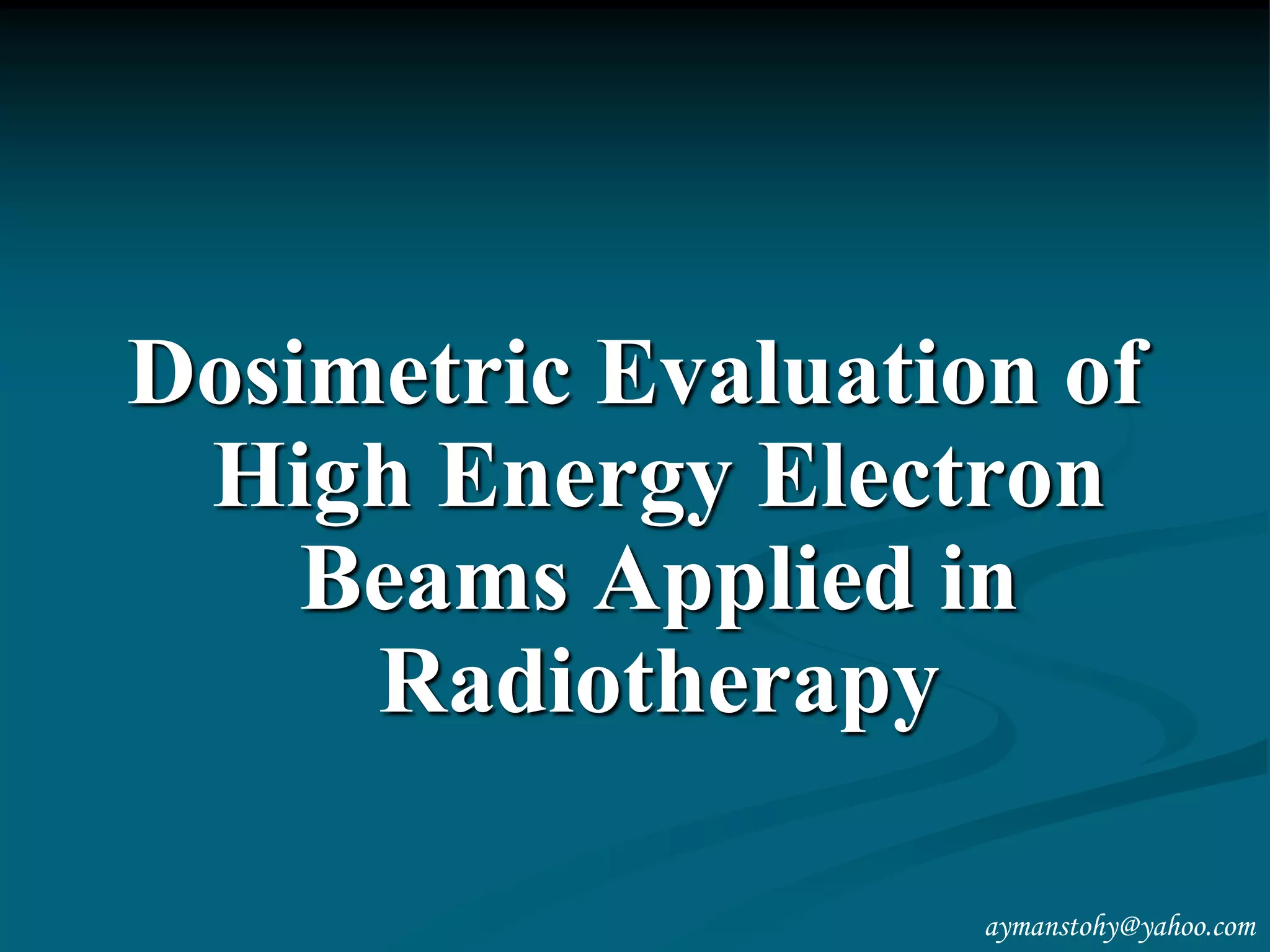 Dosimetric Evaluation of High Energy Electron Beams Applied in Radiotherapy

aymanstohy@yahoo.com